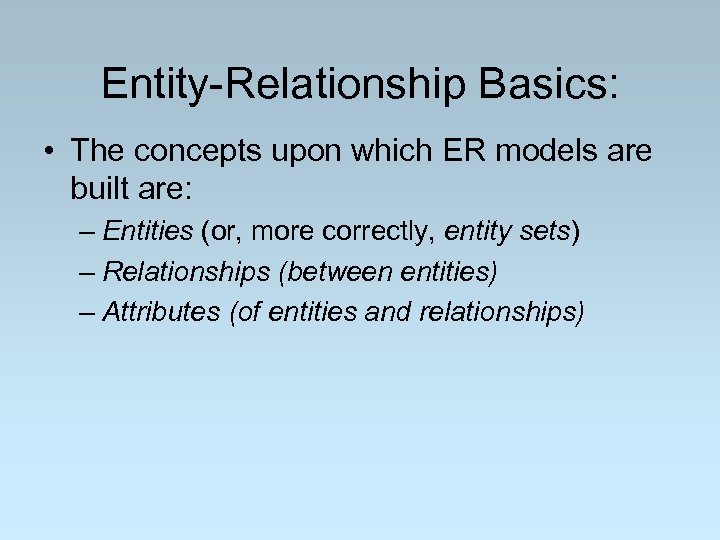 Entity-Relationship Basics:

• The concepts upon which ER models are built are:

– Entities (or, more correctly, entity sets)

– Relationships (between entities)

– Attributes (of entities and relationships)